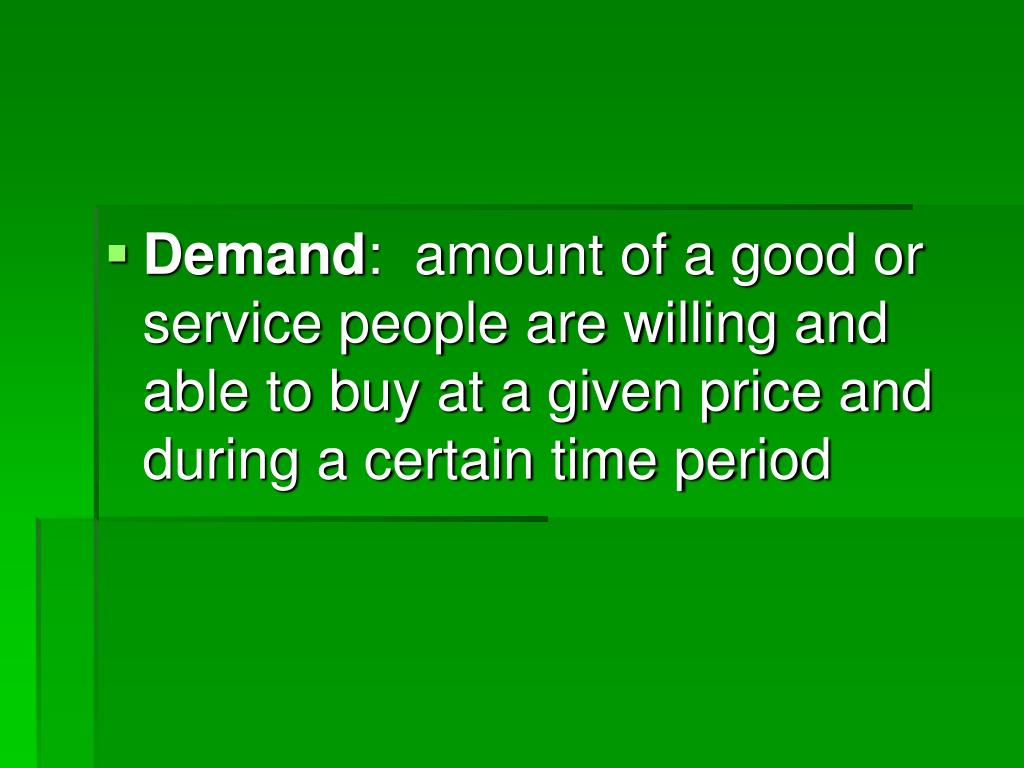 Demand: amount of a good or service people are willing and able to buy at a given price and during a certain time period